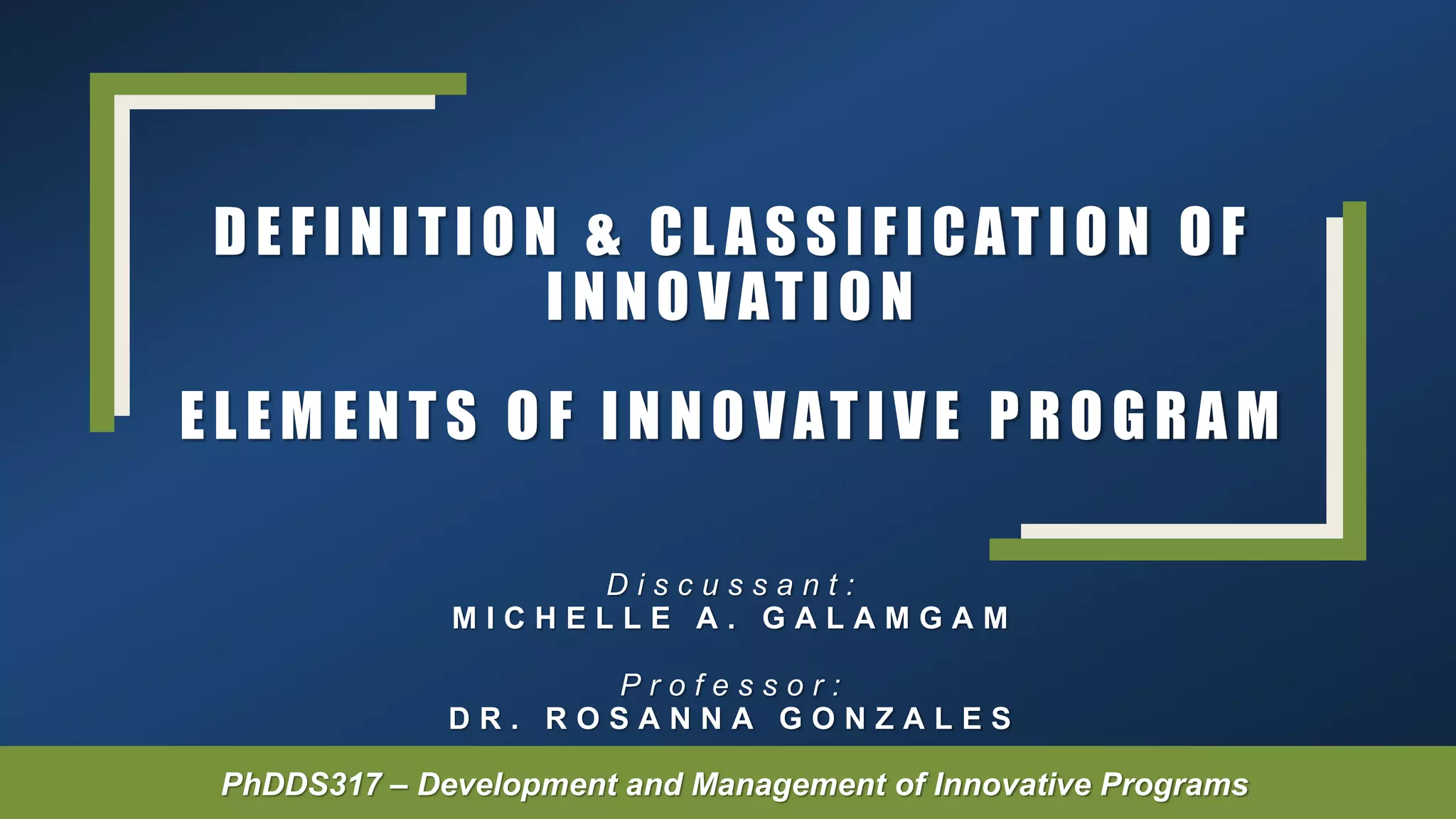 DEFINITION & CLASSIFICATION OF INNOVATION

ELEMENTS OF INNOVATIVE PROGRAM

Discussant:
MICHELLE A. GALAMGAM

Professor:
DR. ROSANNA GONZALES

PhDDS317 – Development and Management of Innovative Programs